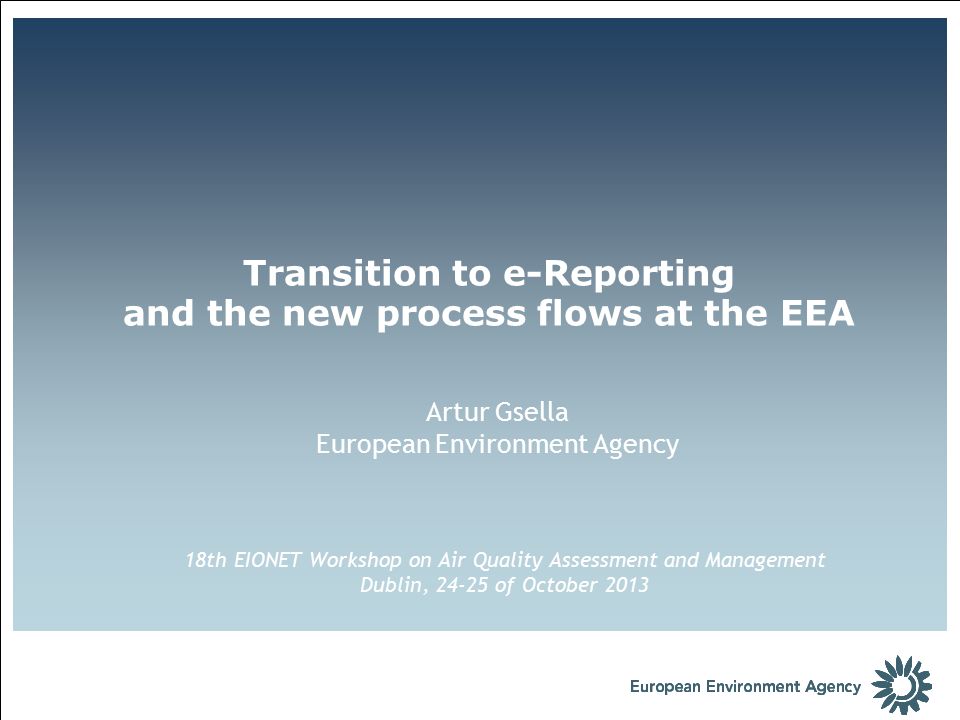 Transition to e-Reporting
and the new process flows at the EEA

Artur Gsella
European Environment Agency

18th EIONET Workshop on Air Quality Assessment and Management
Dublin, 24-25 of October 2013

European Environment Agency